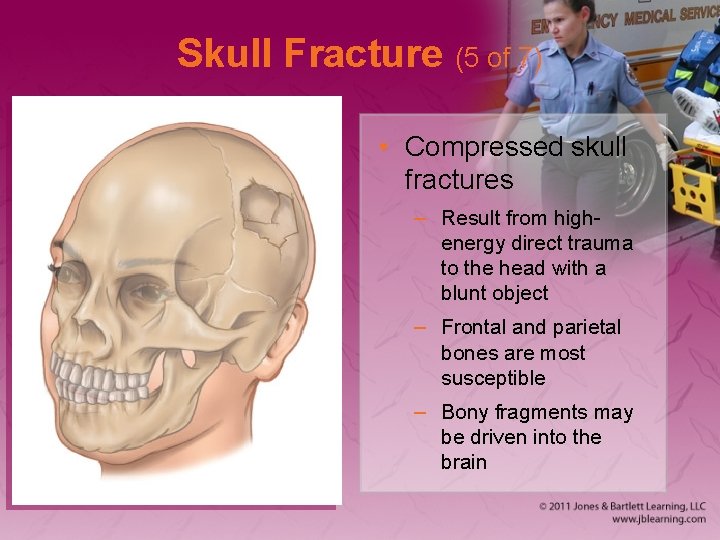 Skull Fracture (5 of 7)

EMERGENCY MEDICAL SERVICE

• Compressed skull fractures

– Result from high-energy direct trauma to the head with a blunt object

– Frontal and parietal bones are most susceptible

– Bony fragments may be driven into the brain

© 2011 Jones & Bartlett Learning, LLC
www.jblearning.com